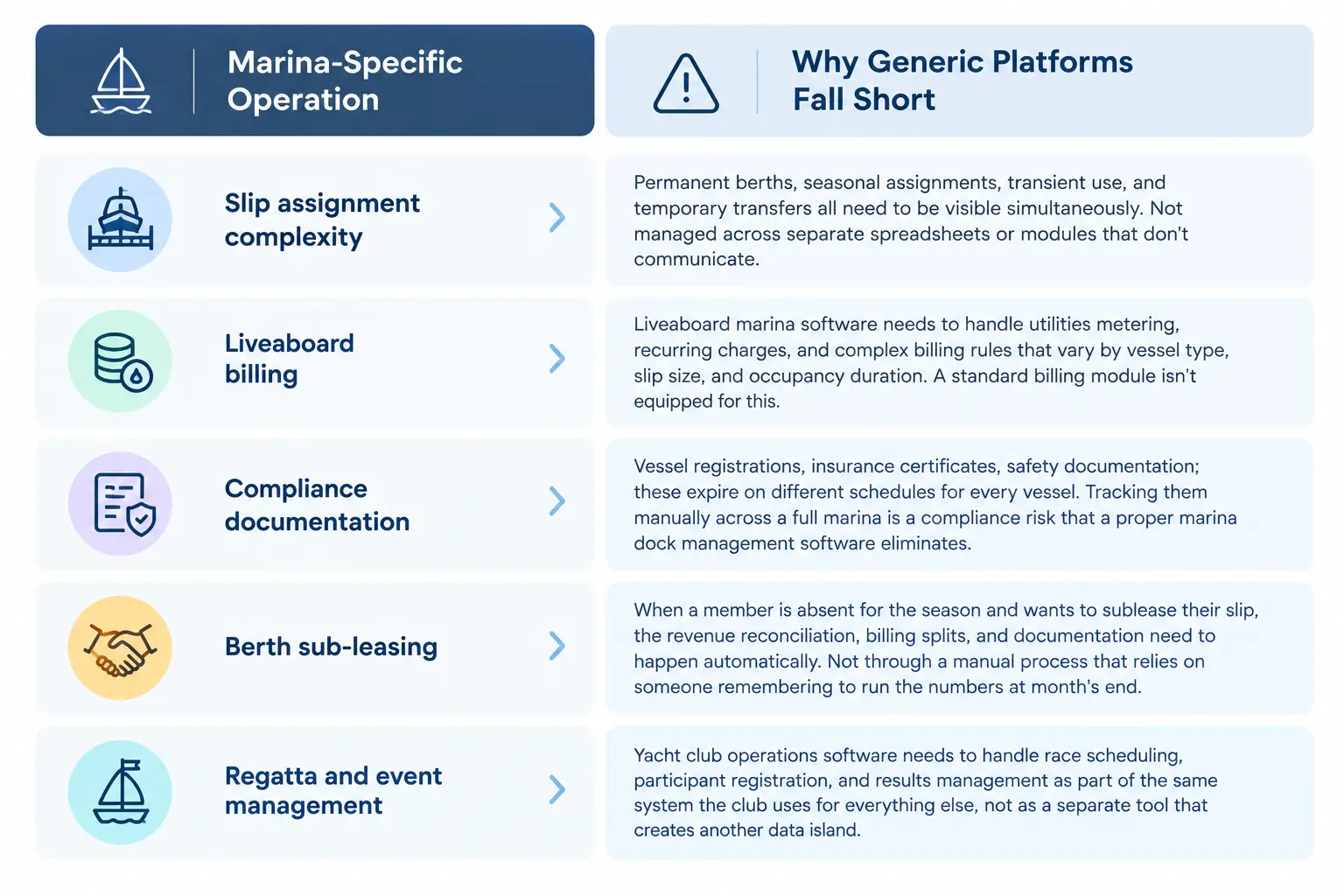 | Marina-Specific Operation | Why Generic Platforms Fall Short |
|---|---|
| Slip assignment complexity | Permanent berths, seasonal assignments, transient use, and temporary transfers all need to be visible simultaneously. Not managed across separate spreadsheets or modules that don't communicate. |
| Liveaboard billing | Liveaboard marina software needs to handle utilities metering, recurring charges, and complex billing rules that vary by vessel type, slip size, and occupancy duration. A standard billing module isn't equipped for this. |
| Compliance documentation | Vessel registrations, insurance certificates, safety documentation; these expire on different schedules for every vessel. Tracking them manually across a full marina is a compliance risk that a proper marina dock management software eliminates. |
| Berth sub-leasing | When a member is absent for the season and wants to sublease their slip, the revenue reconciliation, billing splits, and documentation need to happen automatically. Not through a manual process that relies on someone remembering to run the numbers at month's end. |
| Regatta and event management | Yacht club operations software needs to handle race scheduling, participant registration, and results management as part of the same system the club uses for everything else, not as a separate tool that creates another data island. |